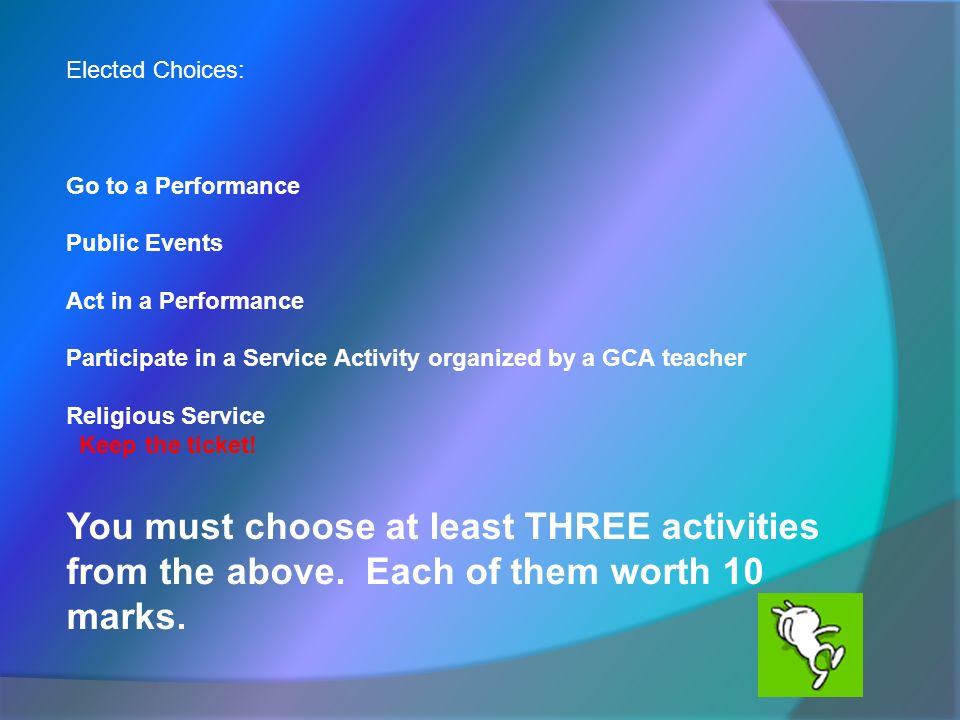 Elected Choices:

Go to a Performance

Public Events

Act in a Performance

Participate in a Service Activity organized by a GCA teacher

Religious Service
Keep the ticket!

You must choose at least THREE activities from the above. Each of them worth 10 marks.